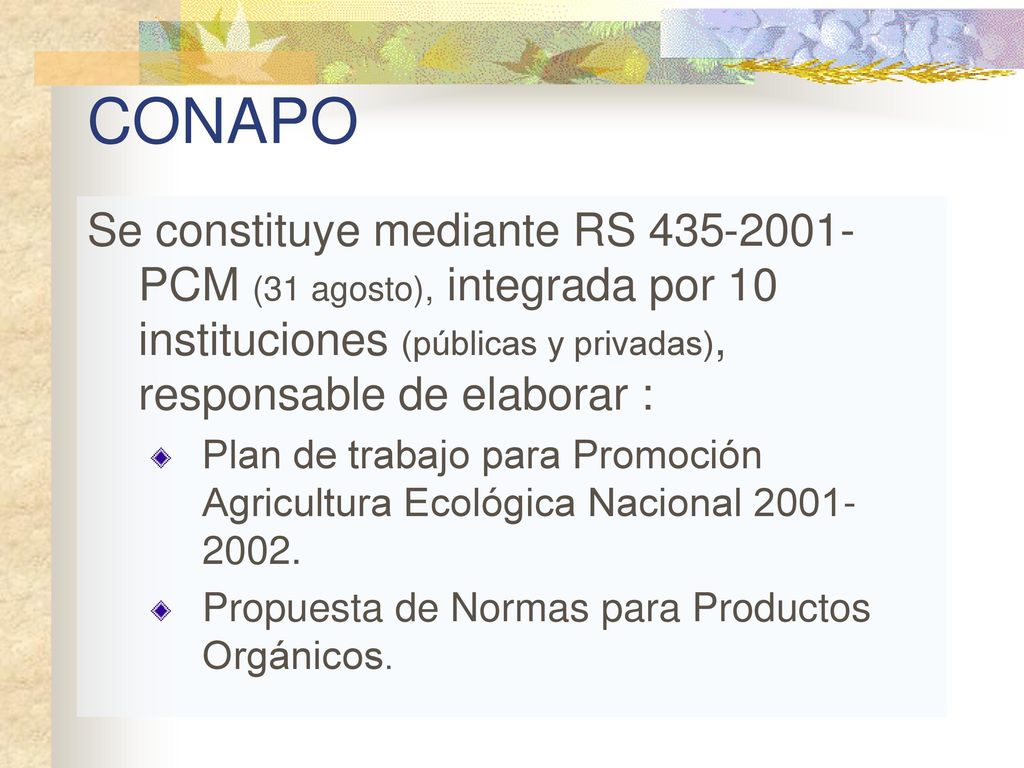 CONAPO

Se constituye mediante RS 435-2001-PCM (31 agosto), integrada por 10 instituciones (públicas y privadas), responsable de elaborar :

Plan de trabajo para Promoción Agricultura Ecológica Nacional 2001-2002.

Propuesta de Normas para Productos Orgánicos.